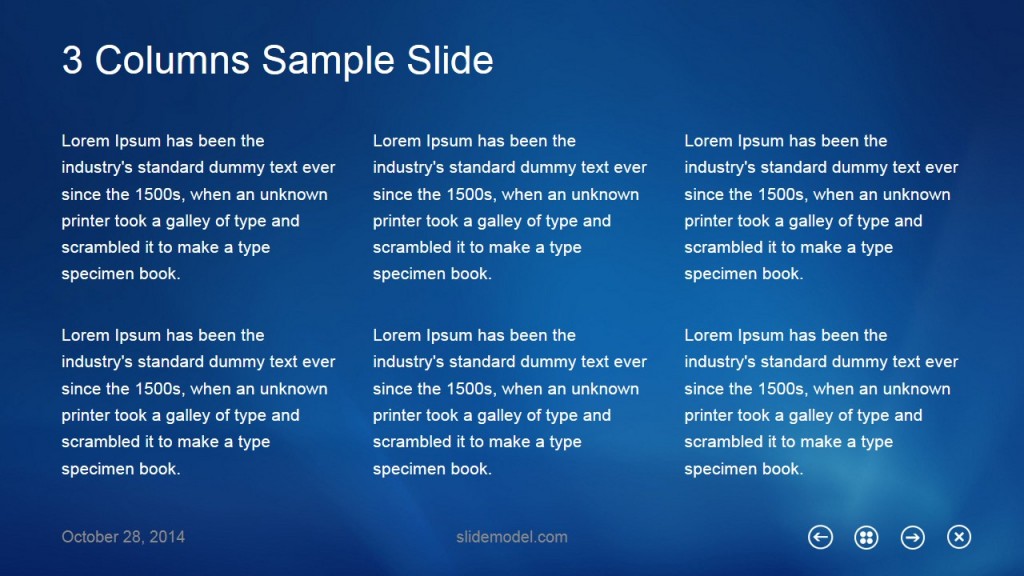 3 Columns Sample Slide

Lorem Ipsum has been the industry's standard dummy text ever since the 1500s, when an unknown printer took a galley of type and scrambled it to make a type specimen book.

Lorem Ipsum has been the industry's standard dummy text ever since the 1500s, when an unknown printer took a galley of type and scrambled it to make a type specimen book.

Lorem Ipsum has been the industry's standard dummy text ever since the 1500s, when an unknown printer took a galley of type and scrambled it to make a type specimen book.

Lorem Ipsum has been the industry's standard dummy text ever since the 1500s, when an unknown printer took a galley of type and scrambled it to make a type specimen book.

Lorem Ipsum has been the industry's standard dummy text ever since the 1500s, when an unknown printer took a galley of type and scrambled it to make a type specimen book.

Lorem Ipsum has been the industry's standard dummy text ever since the 1500s, when an unknown printer took a galley of type and scrambled it to make a type specimen book.

October 28, 2014

slidemodel.com